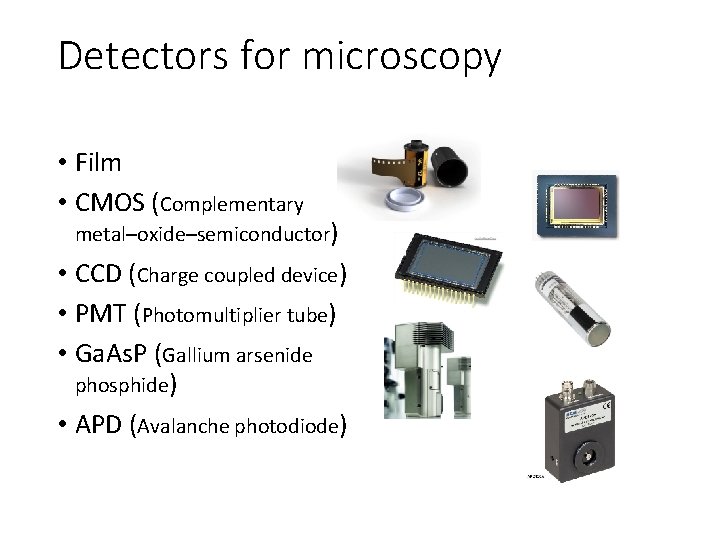 Detectors for microscopy

• Film
• CMOS (Complementary metal–oxide–semiconductor)
• CCD (Charge coupled device)
• PMT (Photomultiplier tube)
• GaAsP (Gallium arsenide phosphide)
• APD (Avalanche photodiode)